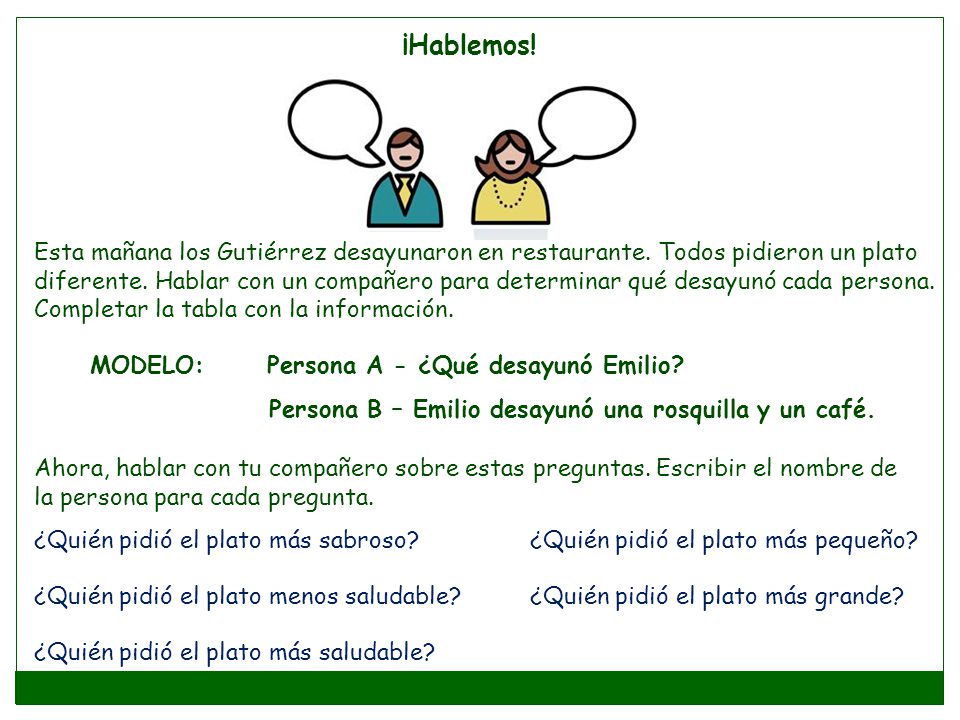 ¡Hablemos!

Esta mañana los Gutiérrez desayunaron en restaurante. Todos pidieron un plato diferente. Hablar con un compañero para determinar qué desayunó cada persona. Completar la tabla con la información.

MODELO: Persona A - ¿Qué desayunó Emilio?

Persona B – Emilio desayunó una rosquilla y un café.

Ahora, hablar con tu compañero sobre estas preguntas. Escribir el nombre de la persona para cada pregunta.

¿Quién pidió el plato más sabroso?

¿Quién pidió el plato menos saludable?

¿Quién pidió el plato más saludable?

¿Quién pidió el plato más pequeño?

¿Quién pidió el plato más grande?